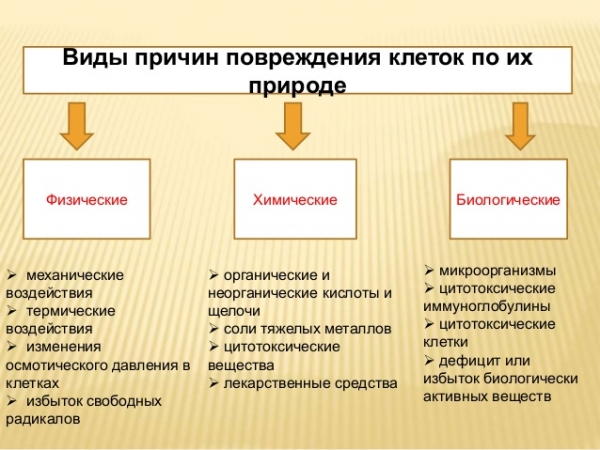 Виды причин повреждения клеток по их природе

Физические

Химические

Биологические

➢ механические воздействия
➢ термические воздействия
➢ изменения осмотического давления в клетках
➢ избыток свободных радикалов

➢ органические и неорганические кислоты и щелочи
➢ соли тяжелых металлов
➢ цитотоксические вещества
➢ лекарственные средства

➢ микроорганизмы
➢ цитотоксические иммуноглобулины
➢ цитотоксические клетки
➢ дефицит или избыток биологически активных веществ